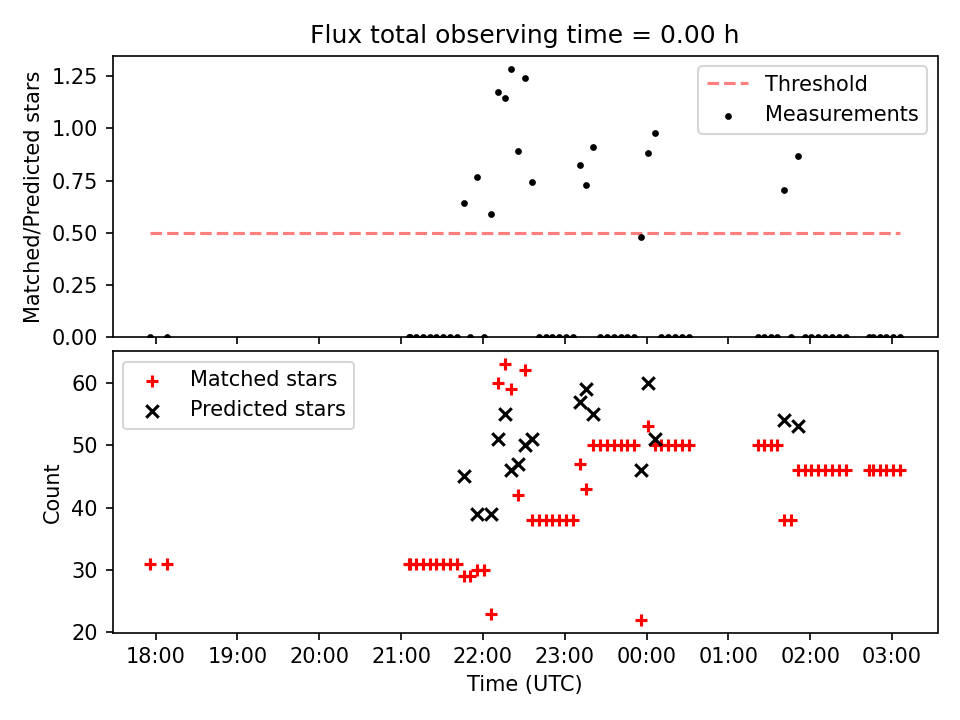 Flux total observing time = 0.00 h

Matched/Predicted stars

1.25
1.00
0.75
0.50
0.25
0.00

Threshold
Measurements

Count

60
50
40
30
20

Matched stars
Predicted stars

18:00 19:00 20:00 21:00 22:00 23:00 00:00 01:00 02:00 03:00

Time (UTC)